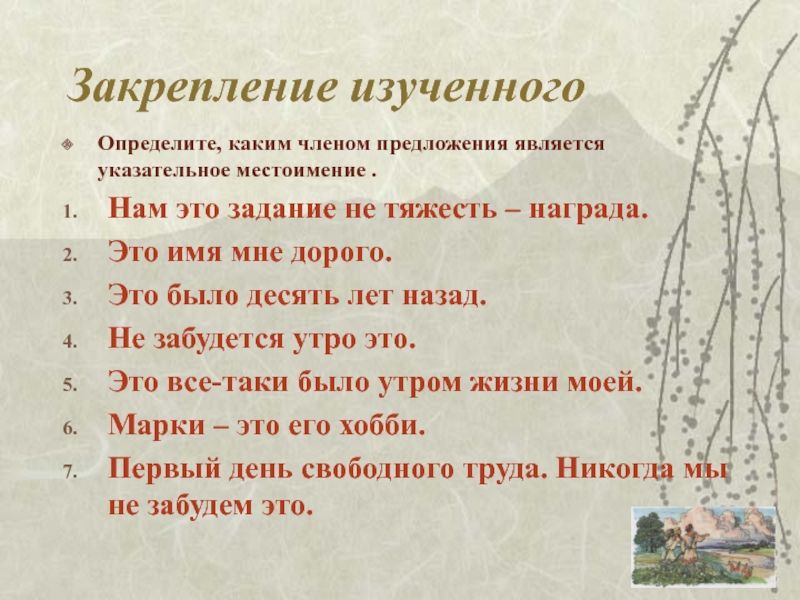 Закрепление изученного

Определите, каким членом предложения является указательное местоимение .

1. Нам это задание не тяжесть – награда.
2. Это имя мне дорого.
3. Это было десять лет назад.
4. Не забудется утро это.
5. Это все-таки было утром жизни моей.
6. Марки – это его хобби.
7. Первый день свободного труда. Никогда мы не забудем это.